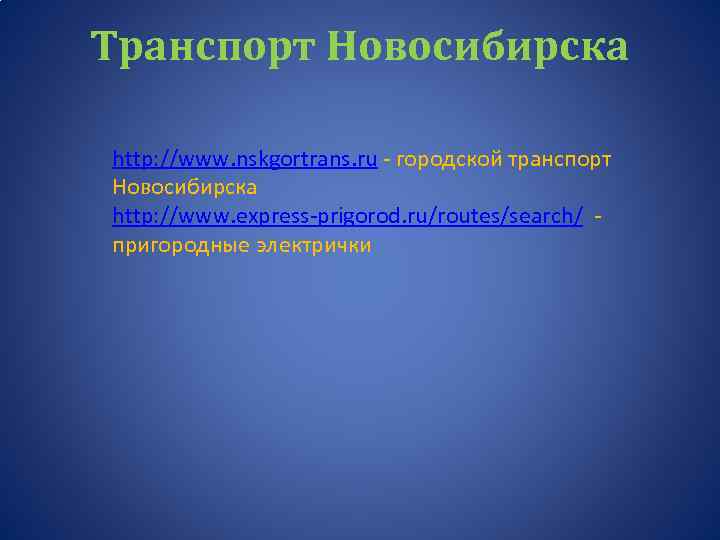 Транспорт Новосибирска

http://www.nskgortrans.ru - городской транспорт Новосибирска
http://www.express-prigorod.ru/routes/search/ - пригородные электрички